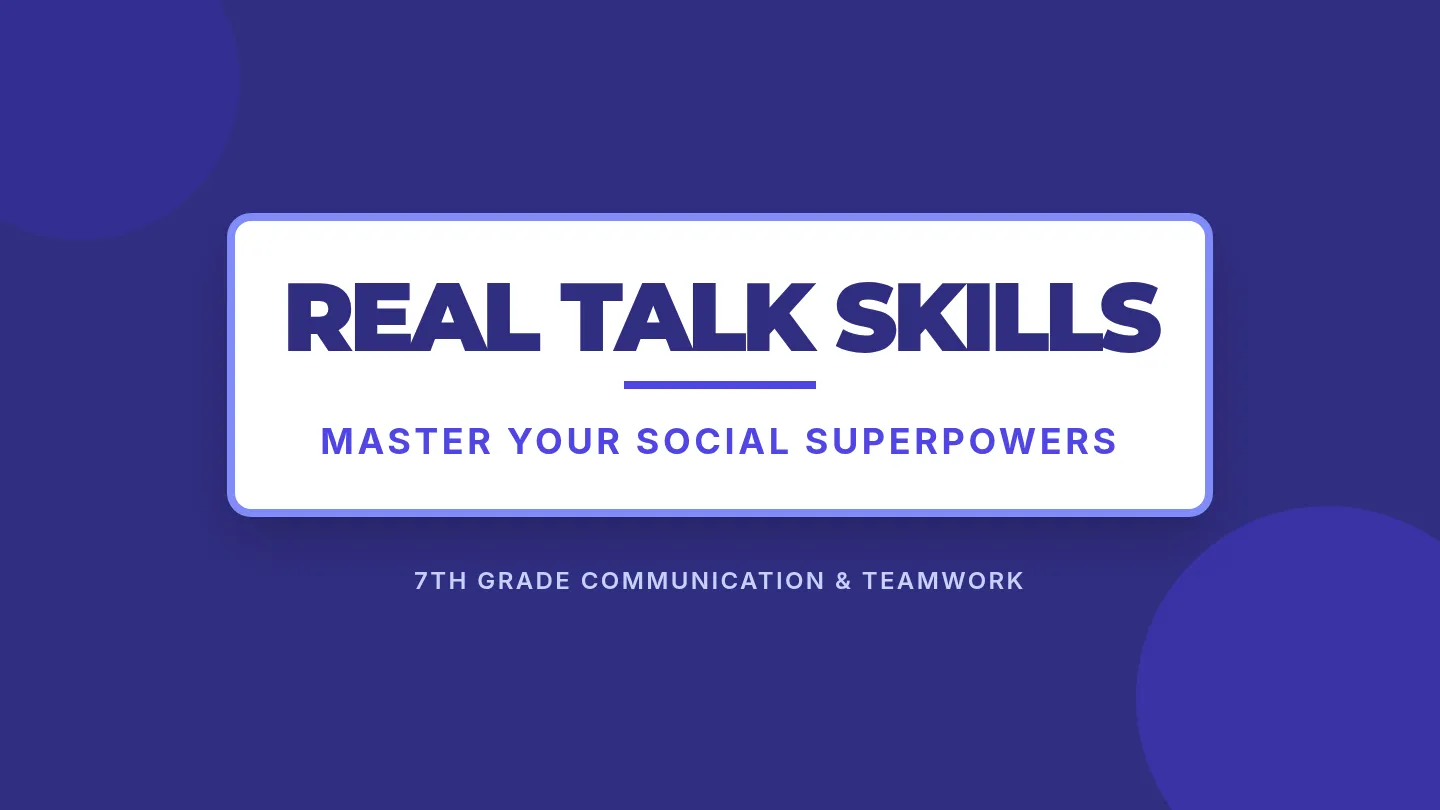 REAL TALK SKILLS

MASTER YOUR SOCIAL SUPERPOWERS

7TH GRADE COMMUNICATION & TEAMWORK